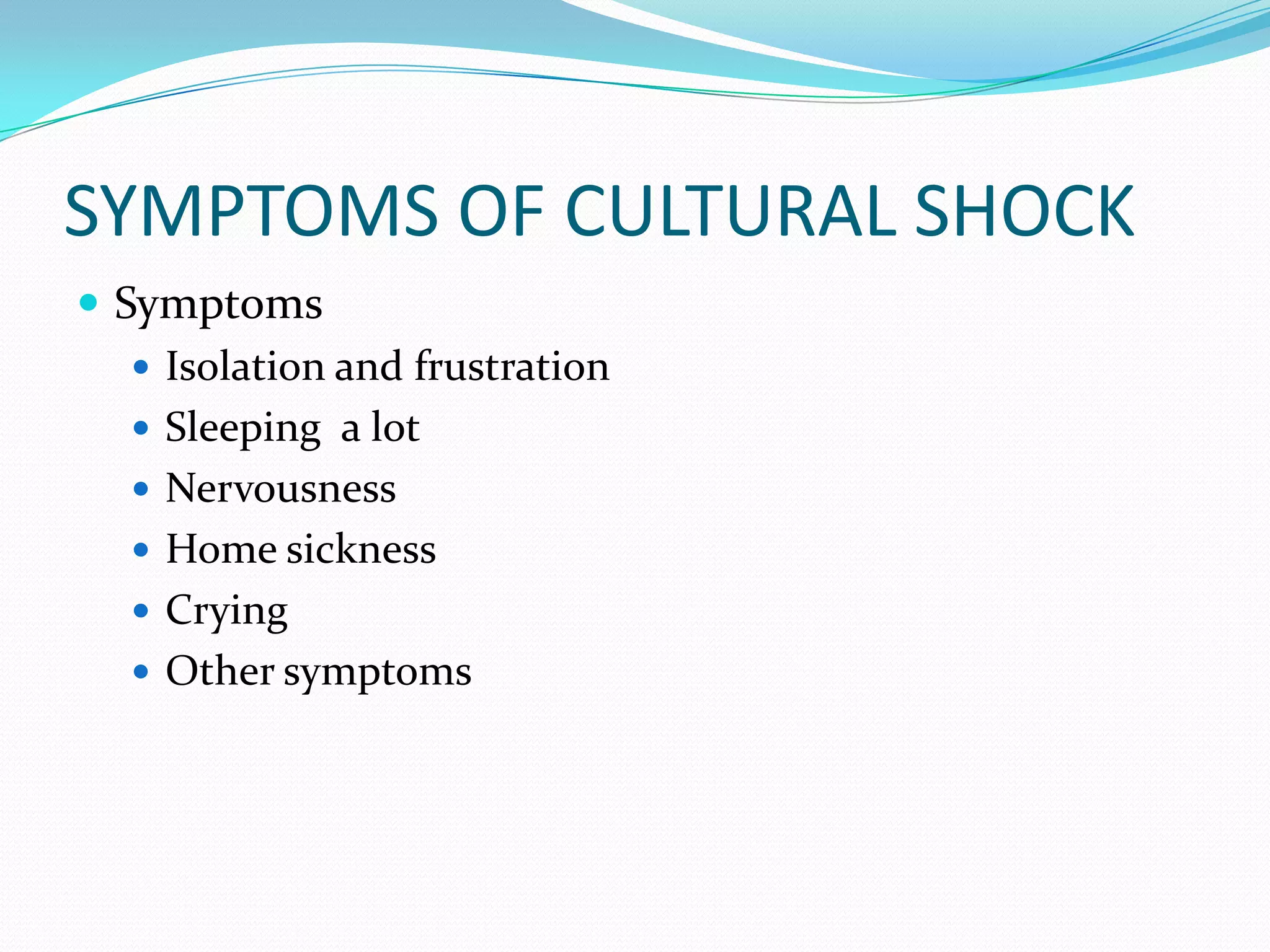 SYMPTOMS OF CULTURAL SHOCK

- Symptoms
  - Isolation and frustration
  - Sleeping a lot
  - Nervousness
  - Home sickness
  - Crying
  - Other symptoms